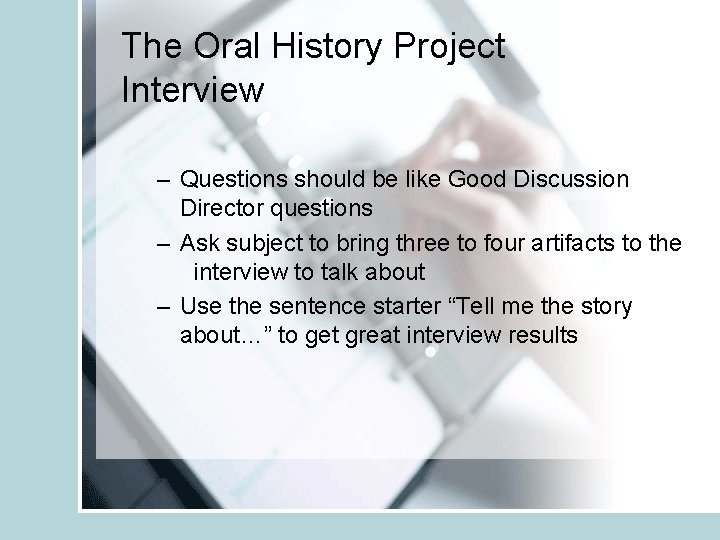 The Oral History Project Interview

– Questions should be like Good Discussion Director questions
– Ask subject to bring three to four artifacts to the interview to talk about
– Use the sentence starter “Tell me the story about…” to get great interview results